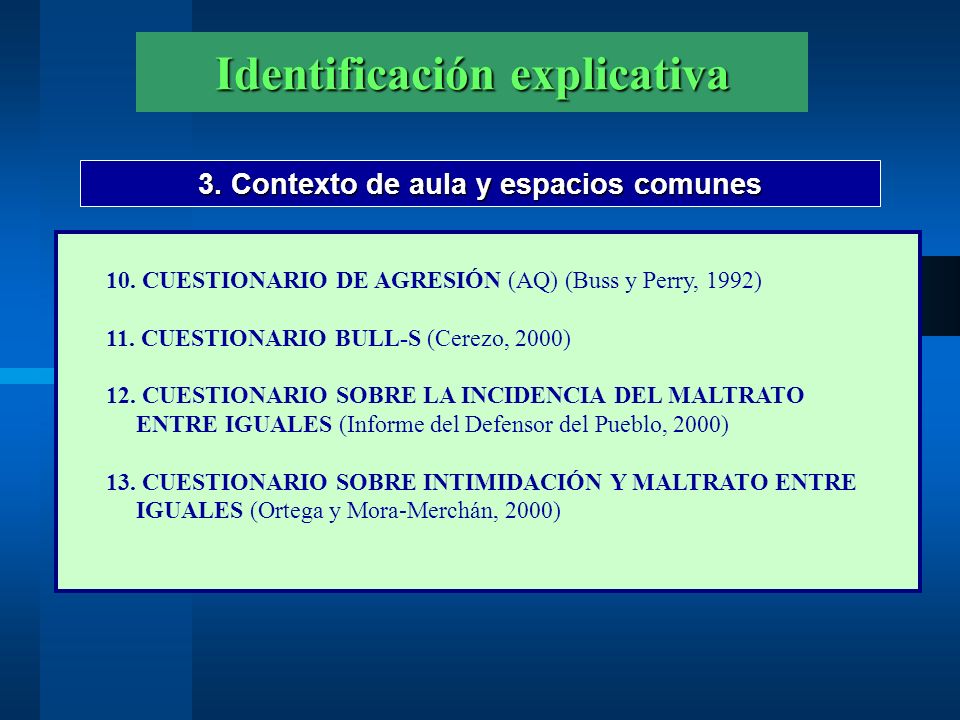 Identificación explicativa

3. Contexto de aula y espacios comunes

10. CUESTIONARIO DE AGRESIÓN (AQ) (Buss y Perry, 1992)

11. CUESTIONARIO BULL-S (Cerezo, 2000)

12. CUESTIONARIO SOBRE LA INCIDENCIA DEL MALTRATO ENTRE IGUALES (Informe del Defensor del Pueblo, 2000)

13. CUESTIONARIO SOBRE INTIMIDACIÓN Y MALTRATO ENTRE IGUALES (Ortega y Mora-Merchán, 2000)